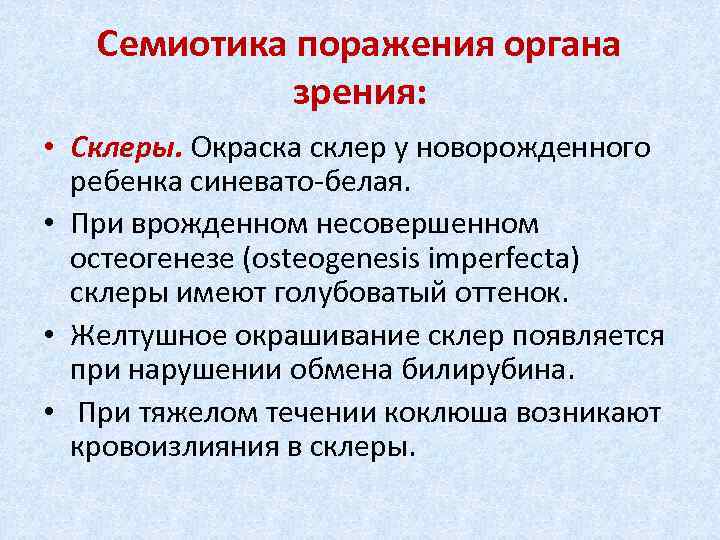 Семиотика поражения органа зрения:

• Склеры. Окраска склер у новорожденного ребенка синевато-белая.

• При врожденном несовершенном остеогенезе (osteogenesis imperfecta) склеры имеют голубоватый оттенок.

• Желтушное окрашивание склер появляется при нарушении обмена билирубина.

• При тяжелом течении коклюша возникают кровоизлияния в склеры.